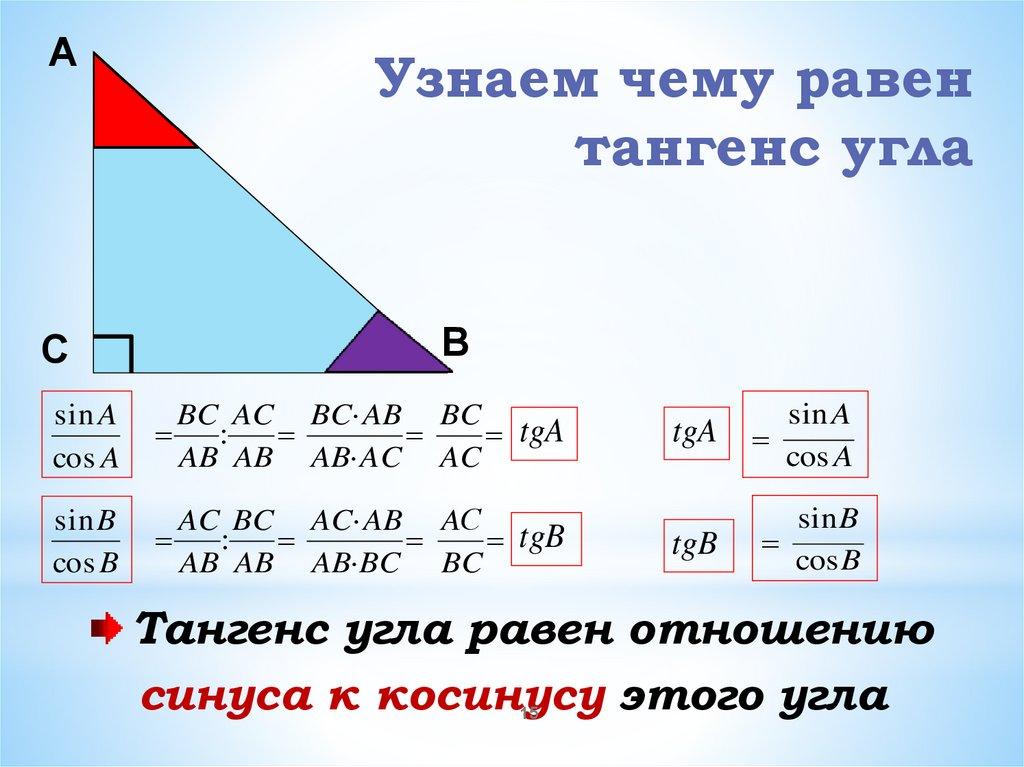 A

Узнаем чему равен тангенс угла

C

B

$\frac{\sin A}{\cos A} = \frac{BC}{AB} : \frac{AC}{AB} = \frac{BC \cdot AB}{AB \cdot AC} = \frac{BC}{AC} = tgA$

$tgA = \frac{\sin A}{\cos A}$

$\frac{\sin B}{\cos B} = \frac{AC}{AB} : \frac{BC}{AB} = \frac{AC \cdot AB}{AB \cdot BC} = \frac{AC}{BC} = tgB$

$tgB = \frac{\sin B}{\cos B}$

Тангенс угла равен отношению синуса к косинусу этого угла

15